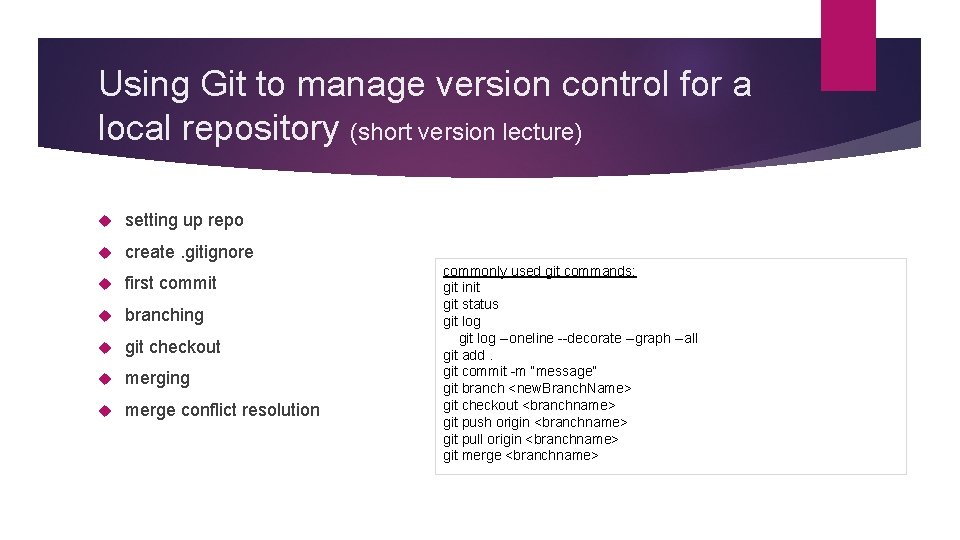 Using Git to manage version control for a local repository (short version lecture)

setting up repo

create .gitignore

first commit

branching

git checkout

merging

merge conflict resolution

commonly used git commands:
git init
git status
git log
git log –oneline --decorate –graph –all
git add .
git commit -m "message"
git branch <newBranchName>
git checkout <branchname>
git push origin <branchname>
git pull origin <branchname>
git merge <branchname>